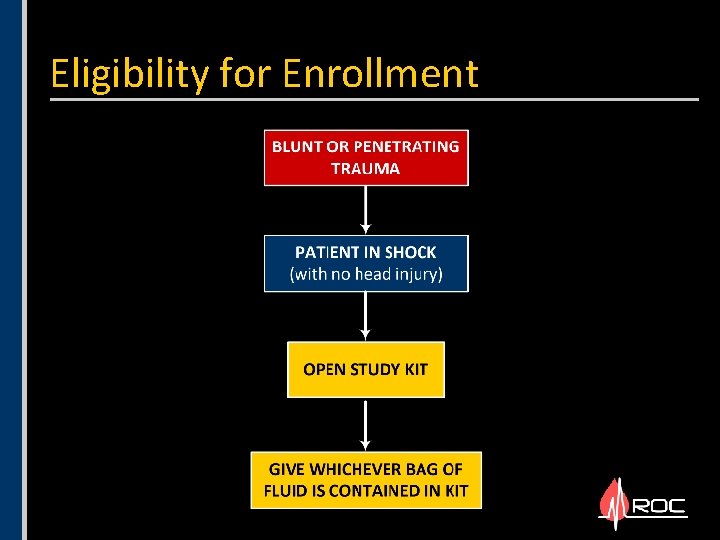 Eligibility for Enrollment

BLUNT OR PENETRATING TRAUMA

PATIENT IN SHOCK
(with no head injury)

OPEN STUDY KIT

GIVE WHICHEVER BAG OF FLUID IS CONTAINED IN KIT

ROC